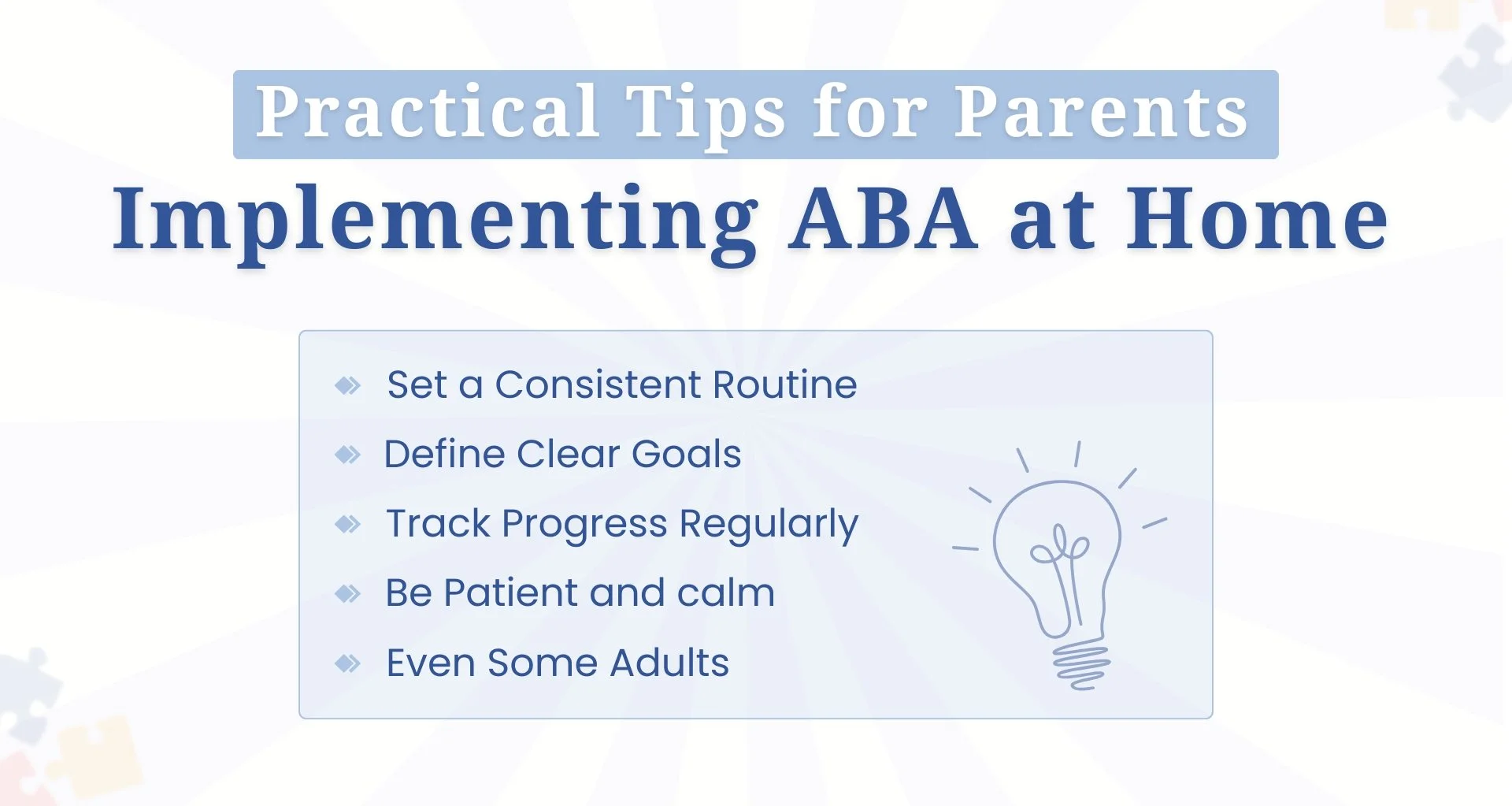 Practical Tips for Parents

Implementing ABA at Home

Set a Consistent Routine

Define Clear Goals

Track Progress Regularly

Be Patient and calm

Even Some Adults